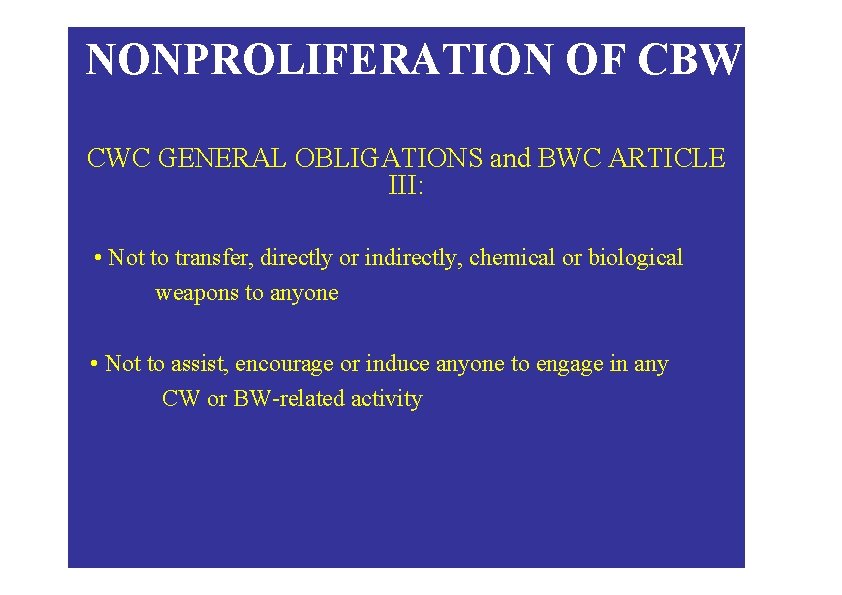 NONPROLIFERATION OF CBW

CWC GENERAL OBLIGATIONS and BWC ARTICLE III:

• Not to transfer, directly or indirectly, chemical or biological weapons to anyone

• Not to assist, encourage or induce anyone to engage in any CW or BW-related activity